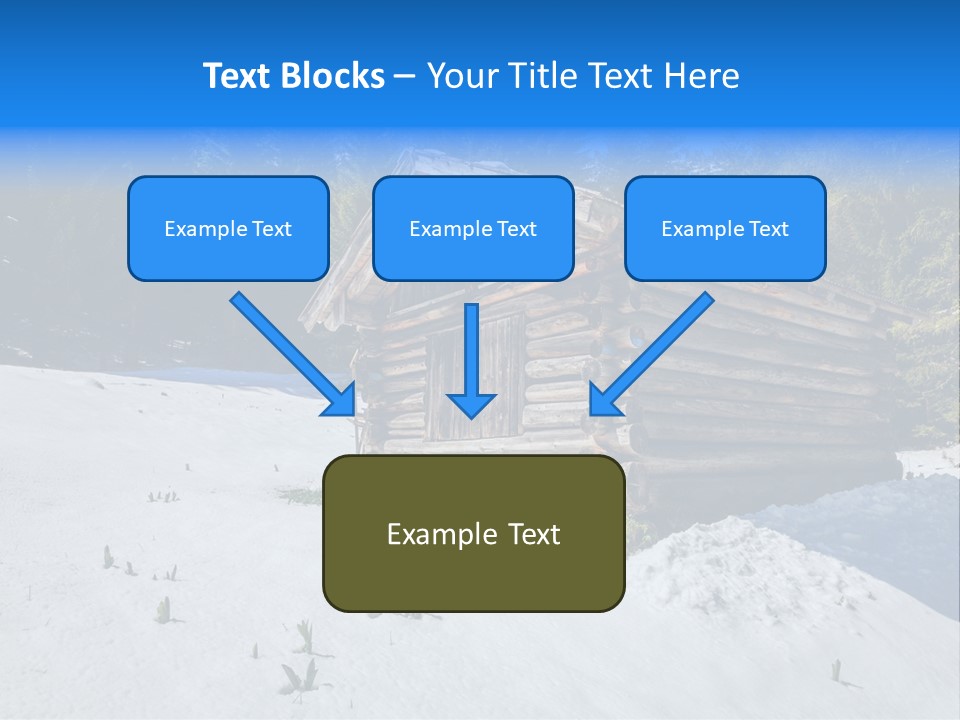 Text Blocks – Your Title Text Here

Example Text

Example Text

Example Text

Example Text